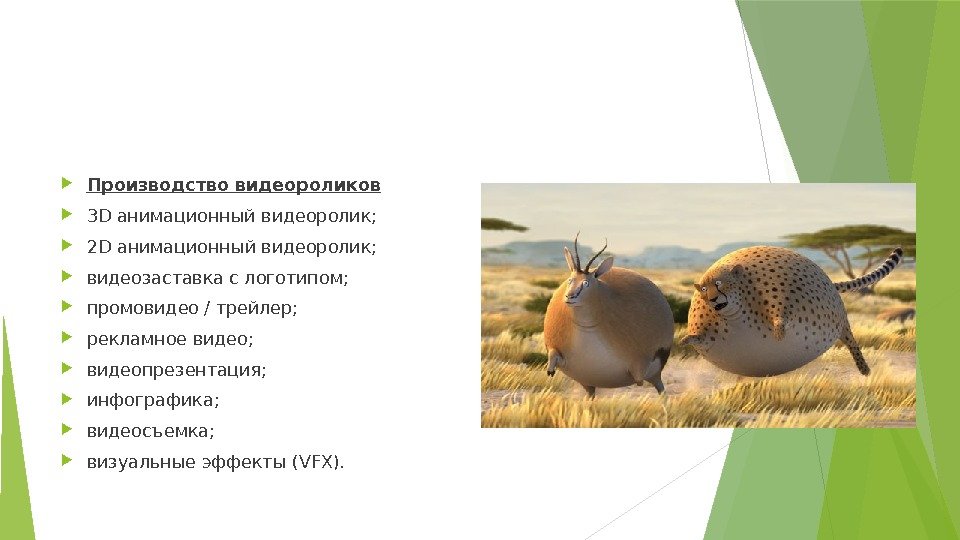 Производство видеороликов
3D анимационный видеоролик;
2D анимационный видеоролик;
видеозаставка с логотипом;
промовидео / трейлер;
рекламное видео;
видеопрезентация;
инфографика;
видеосъемка;
визуальные эффекты (VFX).